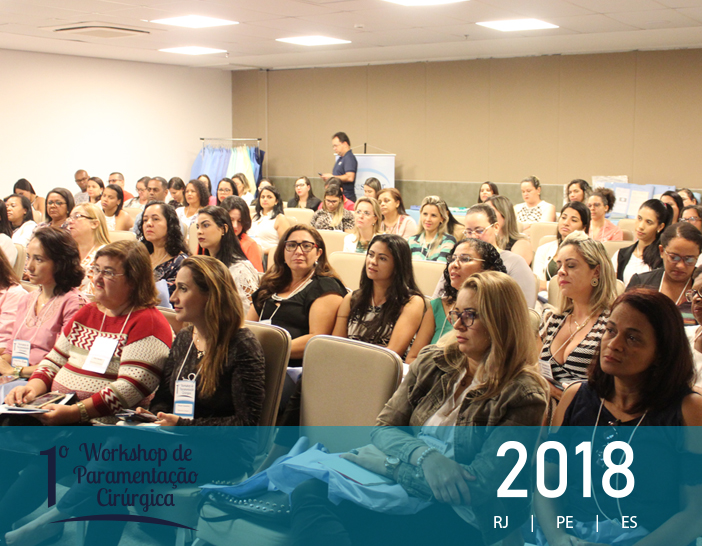 1º Workshop de Paramentação Cirúrgica

2018

RJ | PE | ES